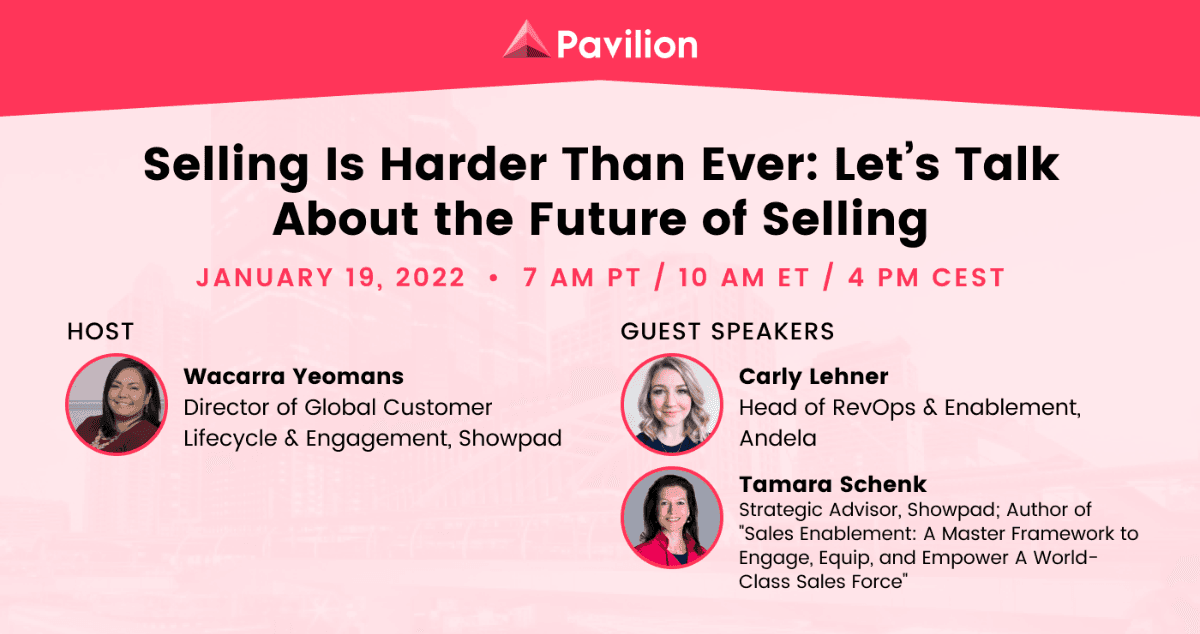 Pavilion

Selling Is Harder Than Ever: Let's Talk About the Future of Selling

JANUARY 19, 2022 • 7 AM PT / 10 AM ET / 4 PM CEST

HOST

Wacarra Yeomans
Director of Global Customer Lifecycle & Engagement, Showpad

GUEST SPEAKERS

Carly Lehner
Head of RevOps & Enablement, Andela

Tamara Schenk
Strategic Advisor, Showpad; Author of "Sales Enablement: A Master Framework to Engage, Equip, and Empower A World-Class Sales Force"